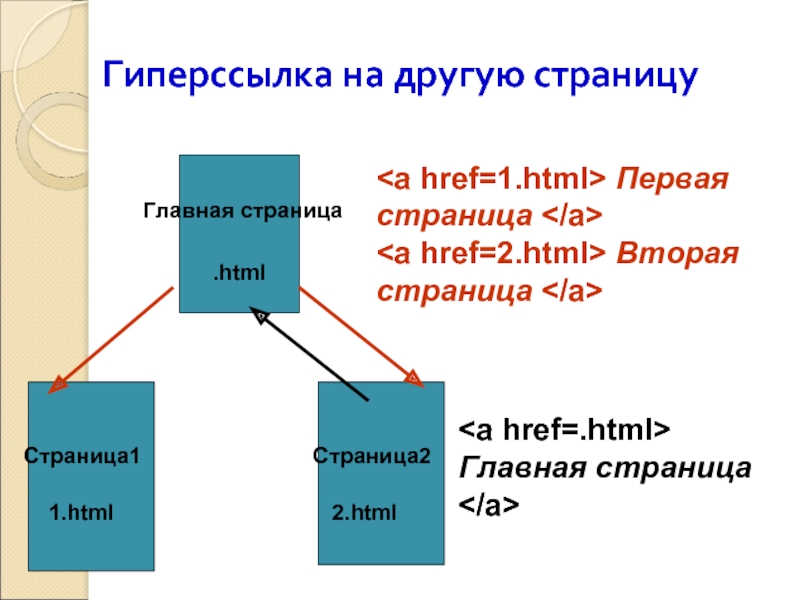 Гиперссылка на другую страницу

Главная страница

.html

<a href=1.html> Первая страница </a>
<a href=2.html> Вторая страница </a>

Страница1

1.html

Страница2

2.html

<a href=.html> Главная страница </a>